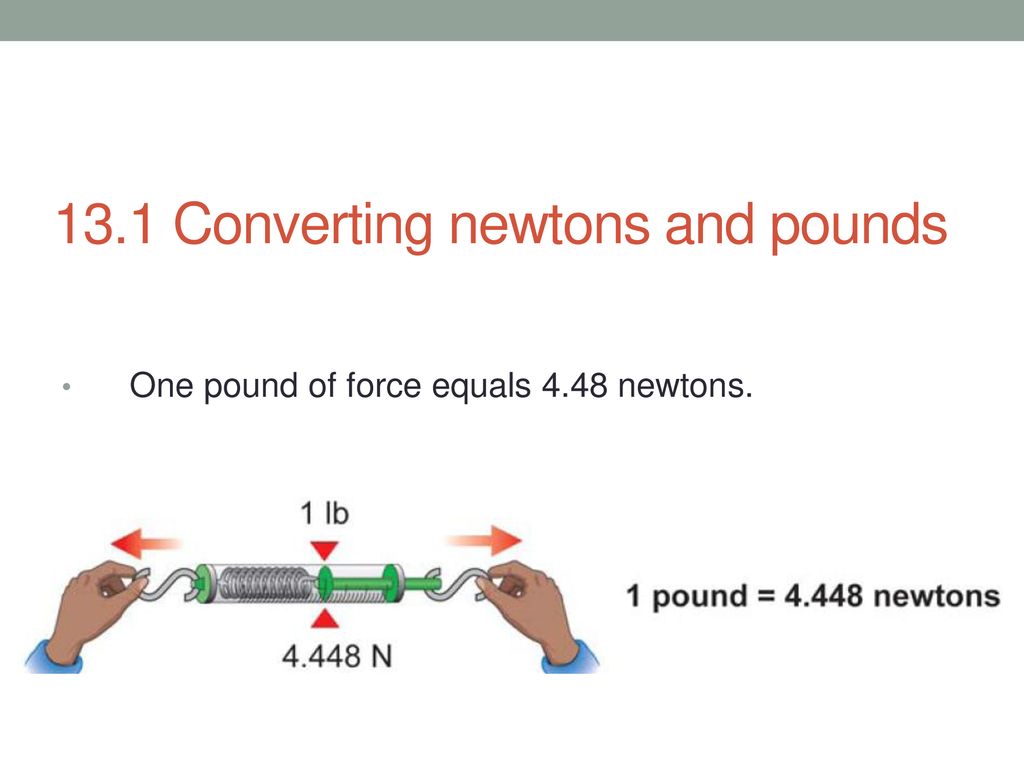 13.1 Converting newtons and pounds

• One pound of force equals 4.48 newtons.

1 lb

4.448 N

1 pound = 4.448 newtons